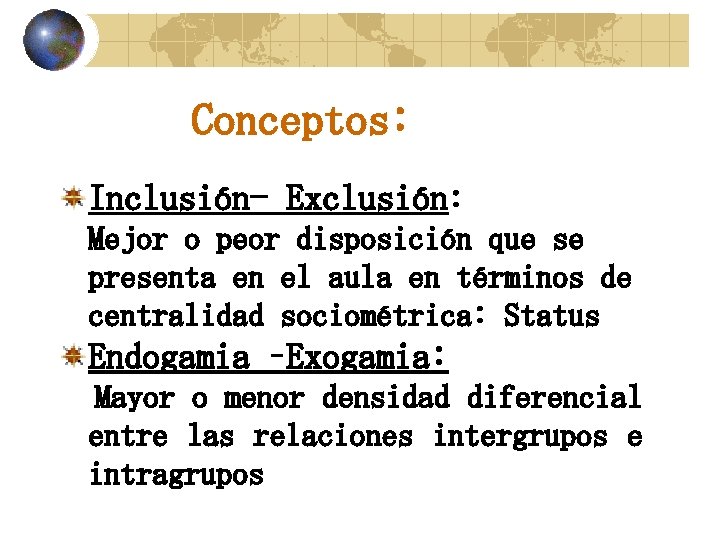 Conceptos:

Inclusión- Exclusión:
Mejor o peor disposición que se presenta en el aula en términos de centralidad sociométrica: Status

Endogamia –Exogamia:
Mayor o menor densidad diferencial entre las relaciones intergrupos e intragrupos